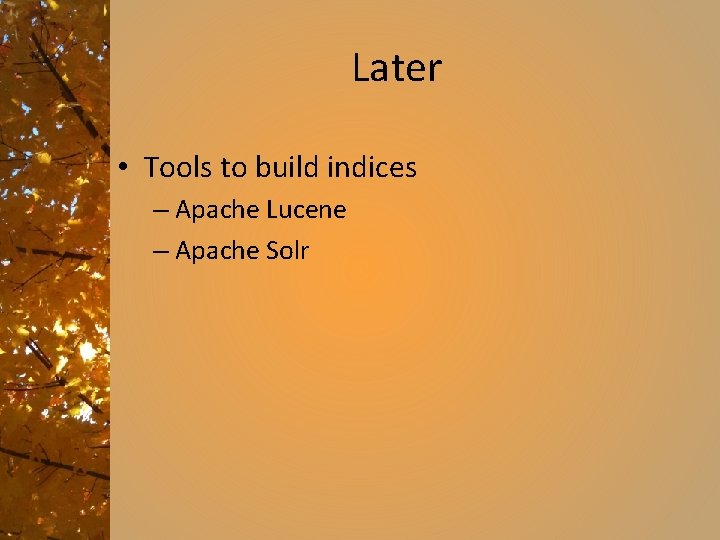 Later

• Tools to build indices
– Apache Lucene
– Apache Solr